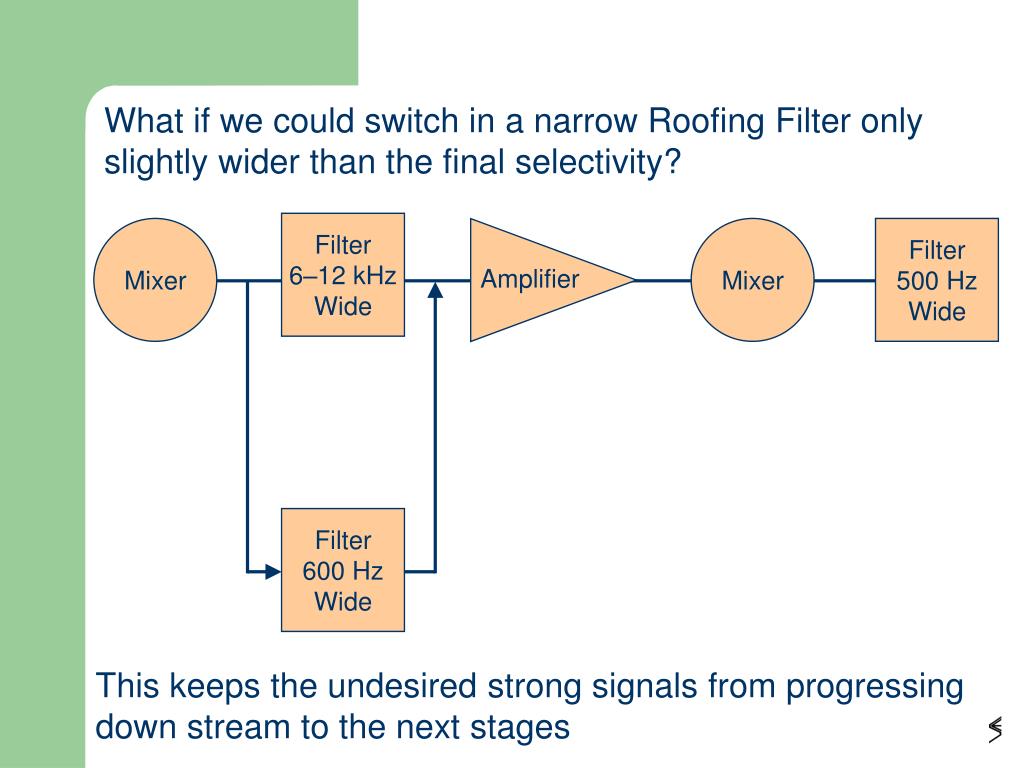 What if we could switch in a narrow Roofing Filter only slightly wider than the final selectivity?

Mixer

Filter
6–12 kHz
Wide

Amplifier

Mixer

Filter
500 Hz
Wide

Filter
600 Hz
Wide

This keeps the undesired strong signals from progressing down stream to the next stages